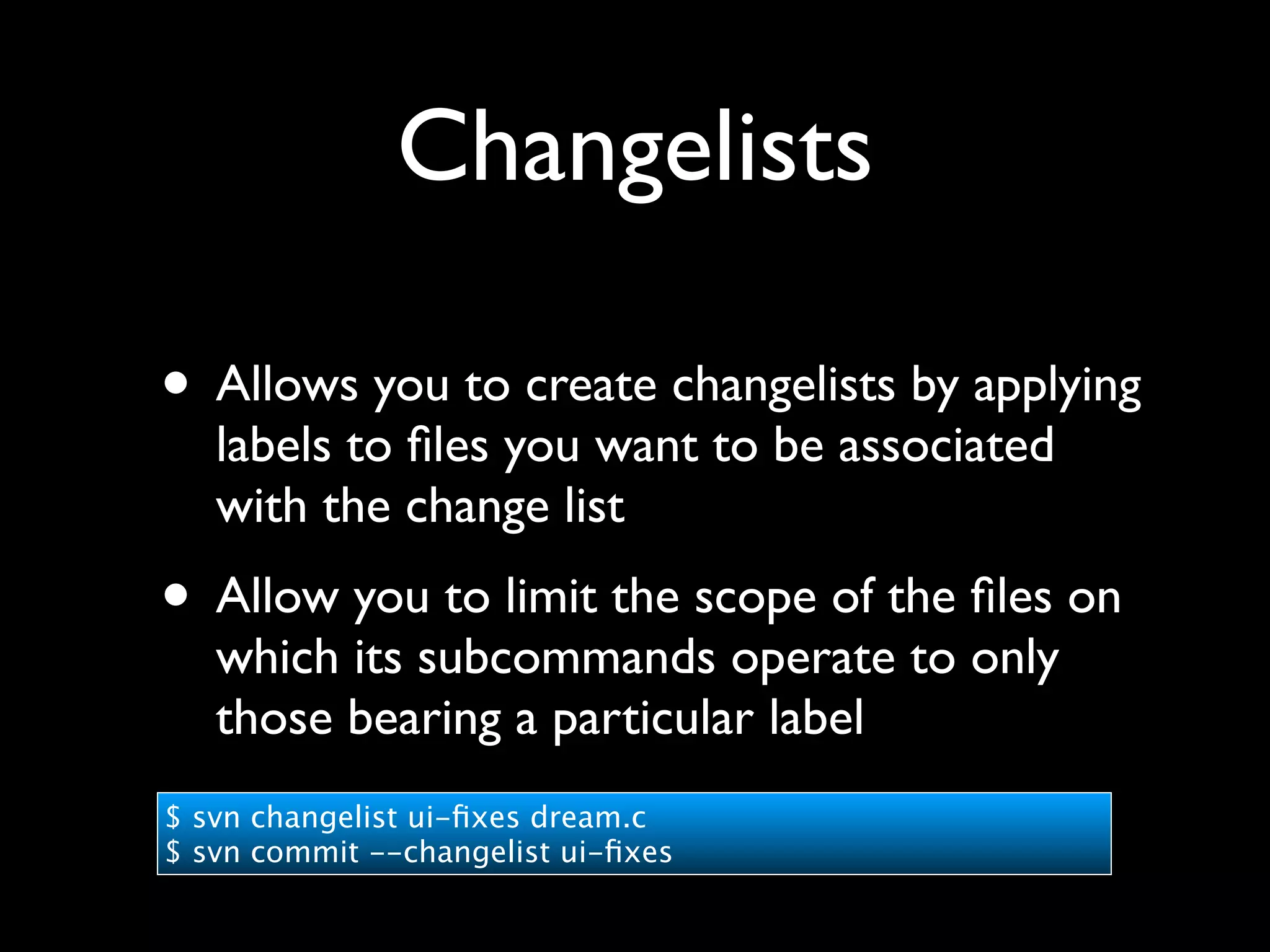 Changelists

• Allows you to create changelists by applying labels to files you want to be associated with the change list

• Allow you to limit the scope of the files on which its subcommands operate to only those bearing a particular label

$ svn changelist ui-fixes dream.c
$ svn commit --changelist ui-fixes